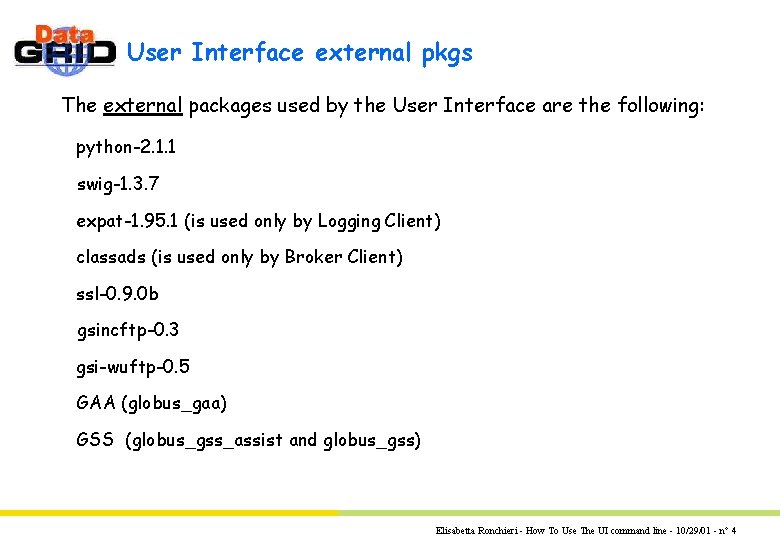 Data GRID

User Interface external pkgs

The external packages used by the User Interface are the following:

python-2.1.1

swig-1.3.7

expat-1.95.1 (is used only by Logging Client)

classads (is used only by Broker Client)

ssl-0.9.0b

gsincftp-0.3

gsi-wuftp-0.5

GAA (globus_gaa)

GSS (globus_gss_assist and globus_gss)

Elisabetta Ronchieri - How To Use The UI command line - 10/29/01 - n° 4